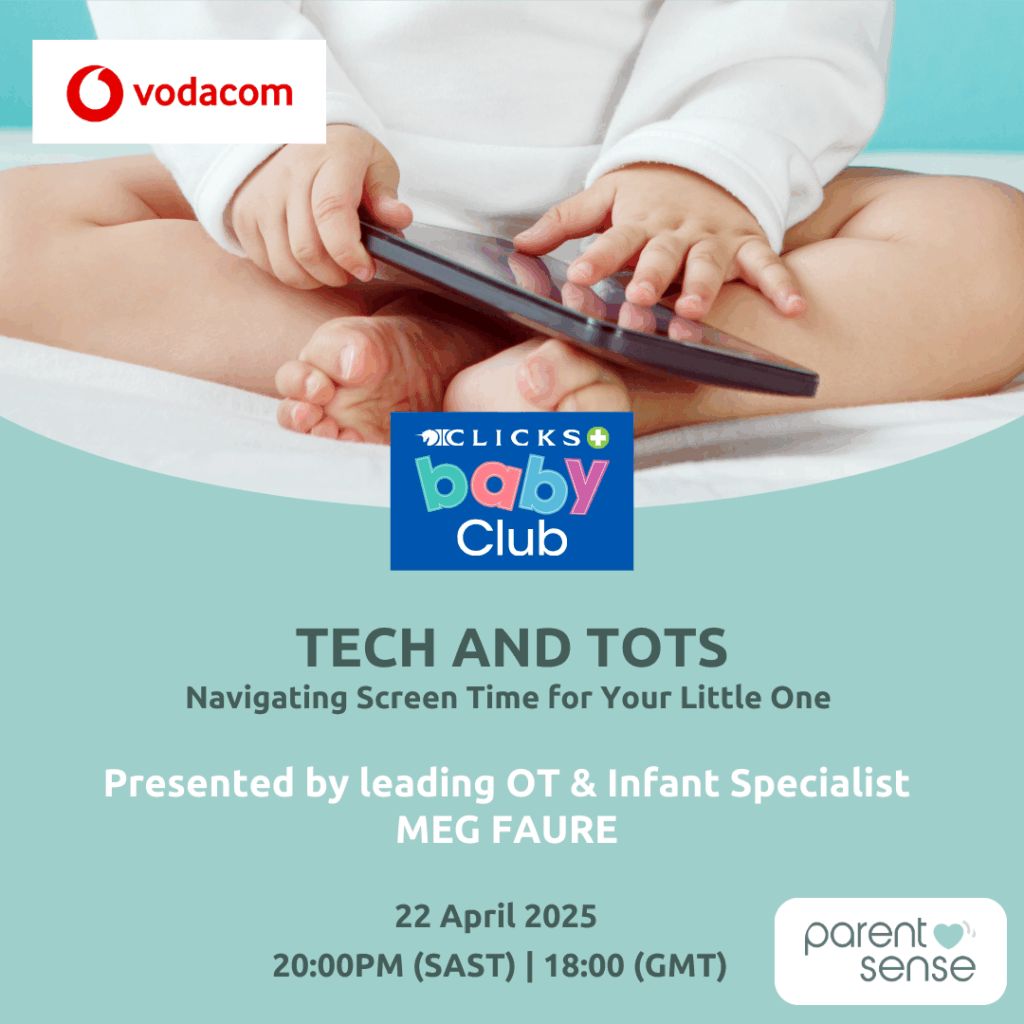 vodacom

CLICKS
baby
Club

TECH AND TOTS
Navigating Screen Time for Your Little One

Presented by leading OT & Infant Specialist
MEG FAURE

22 April 2025
20:00PM (SAST) | 18:00 (GMT)

parent sense